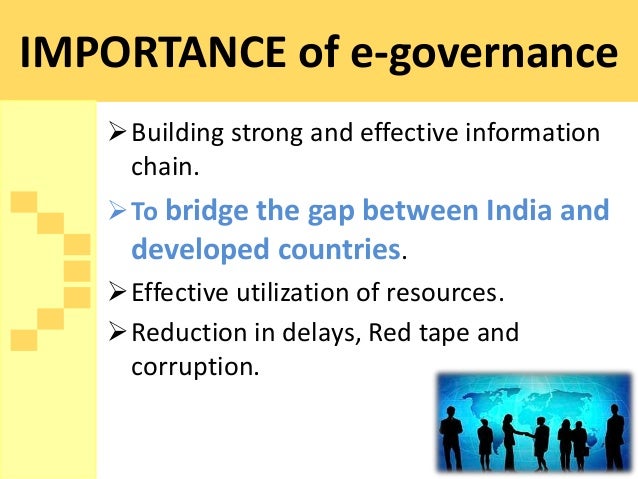 IMPORTANCE of e-governance

➢ Building strong and effective information chain.

➢ To bridge the gap between India and developed countries.

➢ Effective utilization of resources.

➢ Reduction in delays, Red tape and corruption.